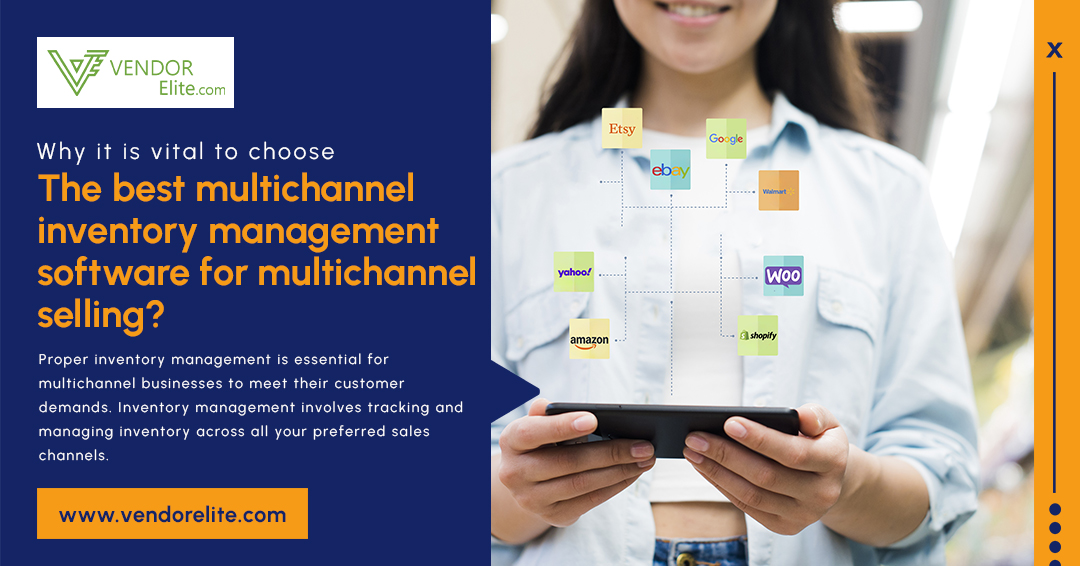 VENDOR Elite.com

Why it is vital to choose

The best multichannel inventory management software for multichannel selling?

Proper inventory management is essential for multichannel businesses to meet their customer demands. Inventory management involves tracking and managing inventory across all your preferred sales channels.

www.vendorelite.com

Etsy
Google
ebay
Walmart
yahoo!
WOO
amazon
shopify

X